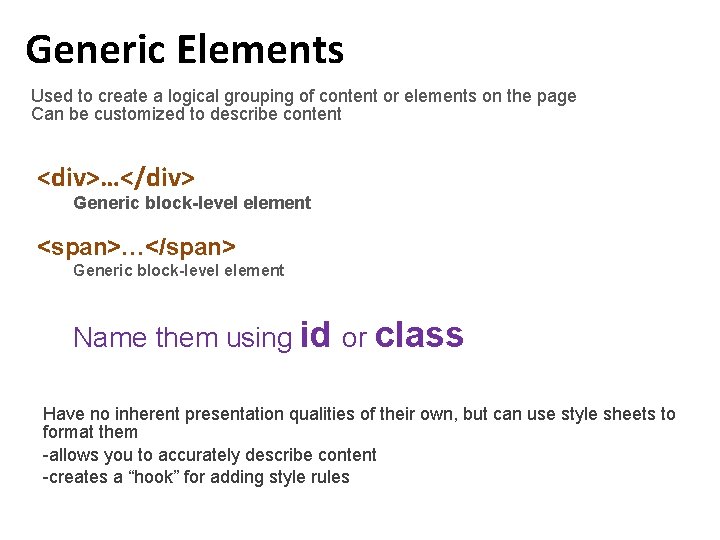 Generic Elements

Used to create a logical grouping of content or elements on the page
Can be customized to describe content

<div>...</div>
Generic block-level element

<span>…</span>
Generic block-level element

Name them using id or class

Have no inherent presentation qualities of their own, but can use style sheets to format them
-allows you to accurately describe content
-creates a “hook” for adding style rules